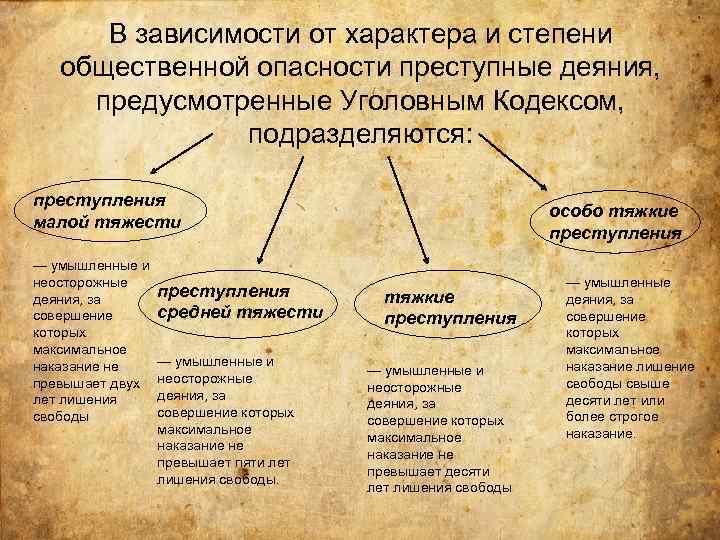 В зависимости от характера и степени общественной опасности преступные деяния, предусмотренные Уголовным Кодексом, подразделяются:

преступления малой тяжести

— умышленные и неосторожные деяния, за совершение которых максимальное наказание не превышает двух лет лишения свободы

преступления средней тяжести

— умышленные и неосторожные деяния, за совершение которых максимальное наказание не превышает пяти лет лишения свободы.

тяжкие преступления

— умышленные и неосторожные деяния, за совершение которых максимальное наказание не превышает десяти лет лишения свободы

особо тяжкие преступления

— умышленные деяния, за совершение которых максимальное наказание лишение свободы свыше десяти лет или более строгое наказание.